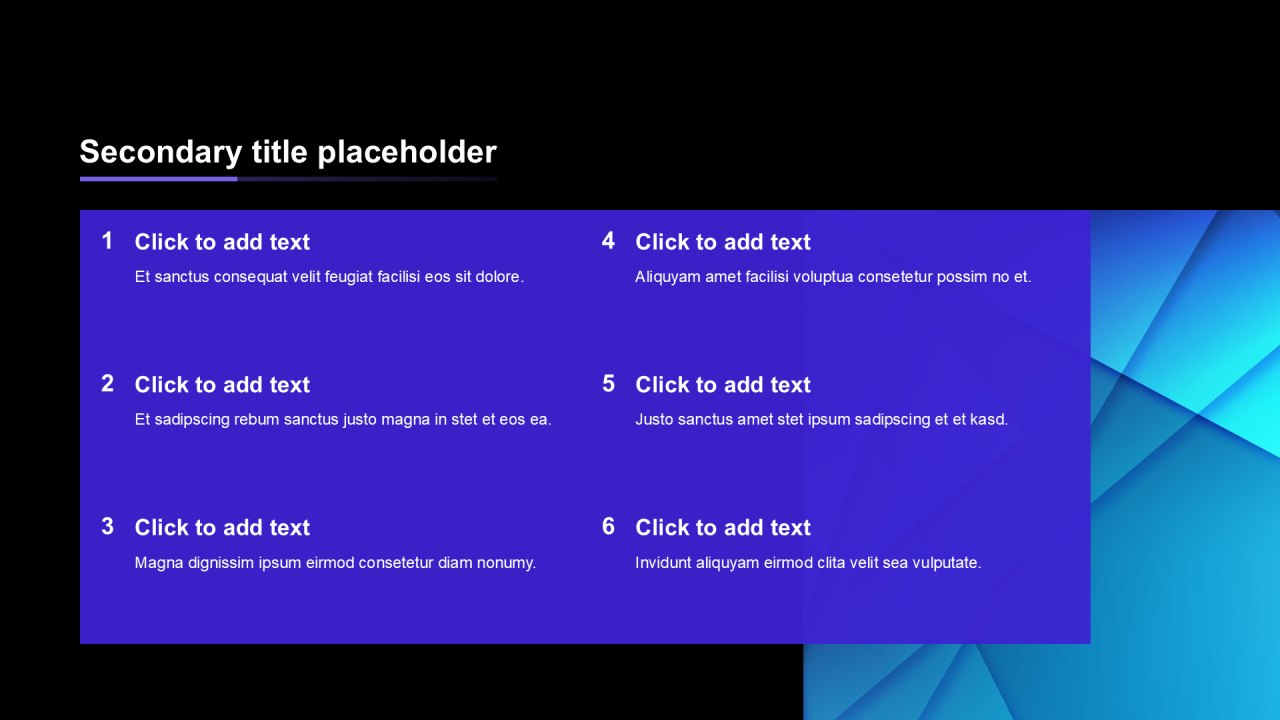 Secondary title placeholder

1 Click to add text
Et sanctus consequat velit feugiat facilisi eos sit dolore.

2 Click to add text
Et sadipscing rebum sanctus justo magna in stet et eos ea.

3 Click to add text
Magna dignissim ipsum eirmod consetetur diam nonumy.

4 Click to add text
Aliquyam amet facilisi voluptua consetetur possim no et.

5 Click to add text
Justo sanctus amet stet ipsum sadipscing et et kasd.

6 Click to add text
Invidunt aliquyam eirmod clita velit sea vulputate.